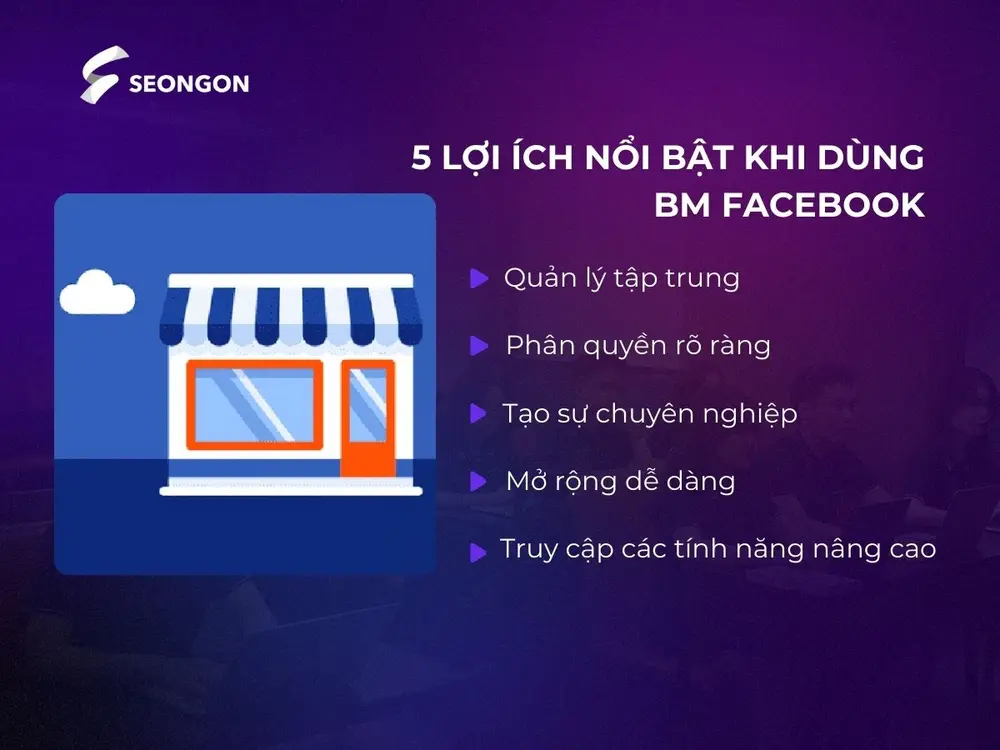 SEONGON

5 LỢI ÍCH NỔI BẬT KHI DÙNG BM FACEBOOK

Quản lý tập trung

Phân quyền rõ ràng

Tạo sự chuyên nghiệp

Mở rộng dễ dàng

Truy cập các tính năng nâng cao